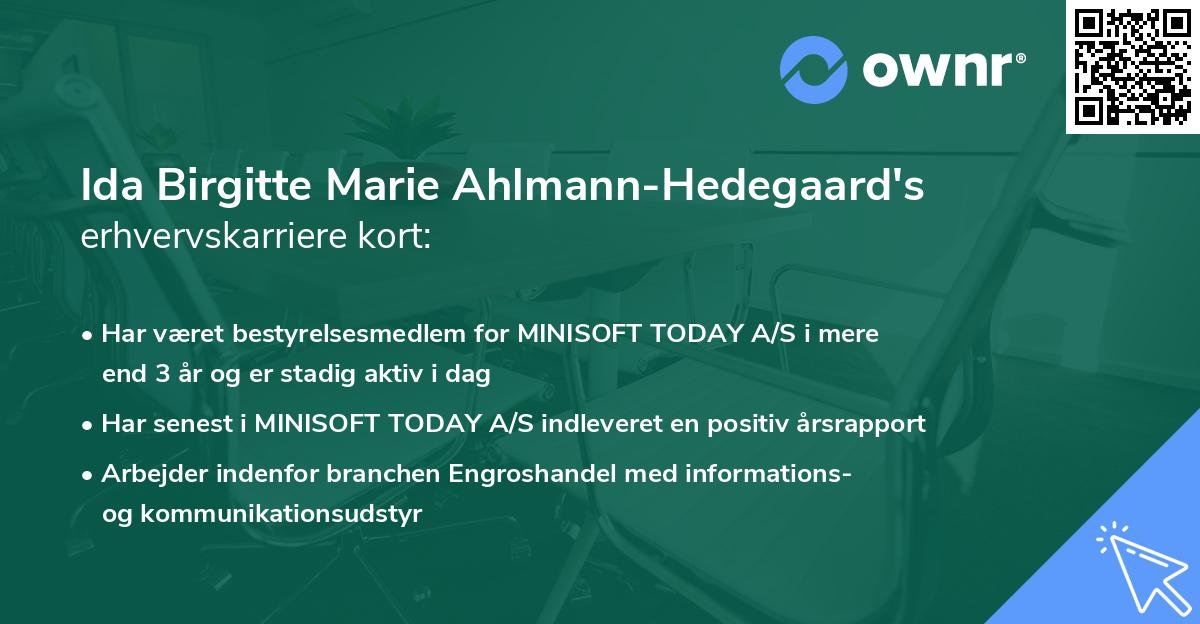 ownr®

Ida Birgitte Marie Ahlmann-Hedegaard's erhvervskarriere kort:

• Har været bestyrelsesmedlem for MINISOFT TODAY A/S i mere end 3 år og er stadig aktiv i dag

• Har senest i MINISOFT TODAY A/S indleveret en positiv årsrapport

• Arbejder indenfor branchen Engroshandel med informations- og kommunikationsudstyr